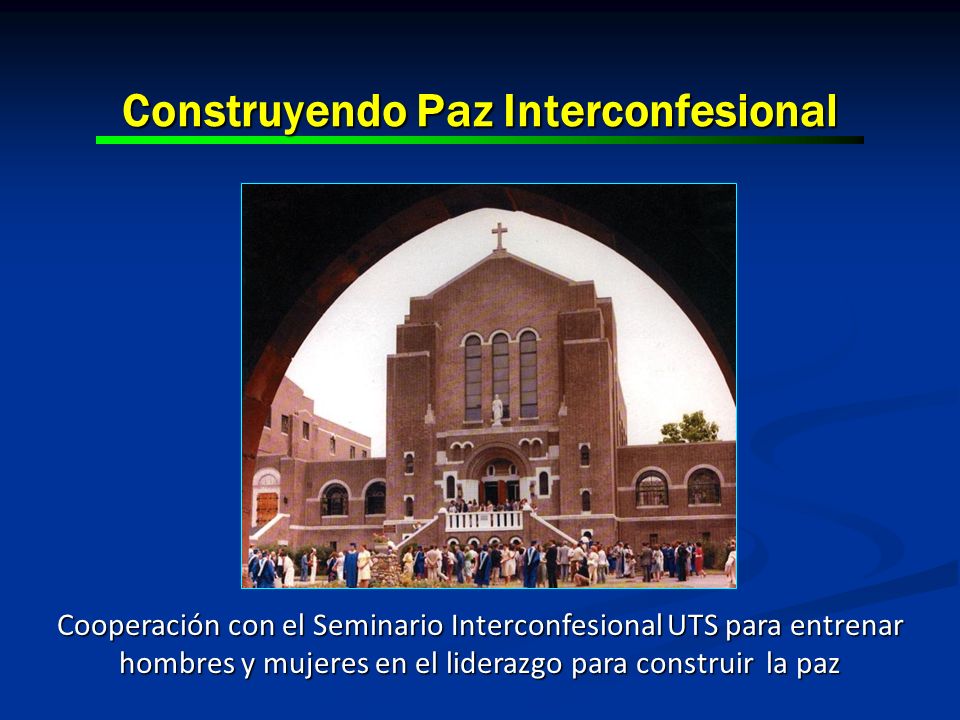 Construyendo Paz Interconfesional

Cooperación con el Seminario Interconfesional UTS para entrenar hombres y mujeres en el liderazgo para construir la paz